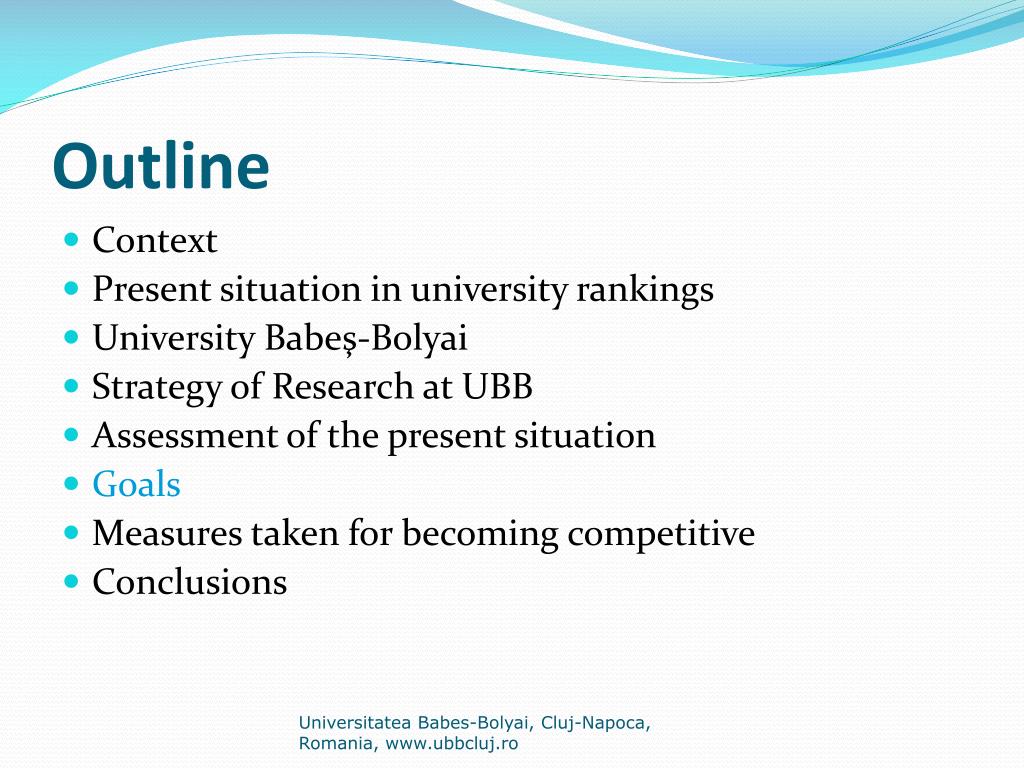 Outline

- Context
- Present situation in university rankings
- University Babeș-Bolyai
- Strategy of Research at UBB
- Assessment of the present situation
- Goals
- Measures taken for becoming competitive
- Conclusions

Universitatea Babes-Bolyai, Cluj-Napoca, Romania, www.ubbcluj.ro